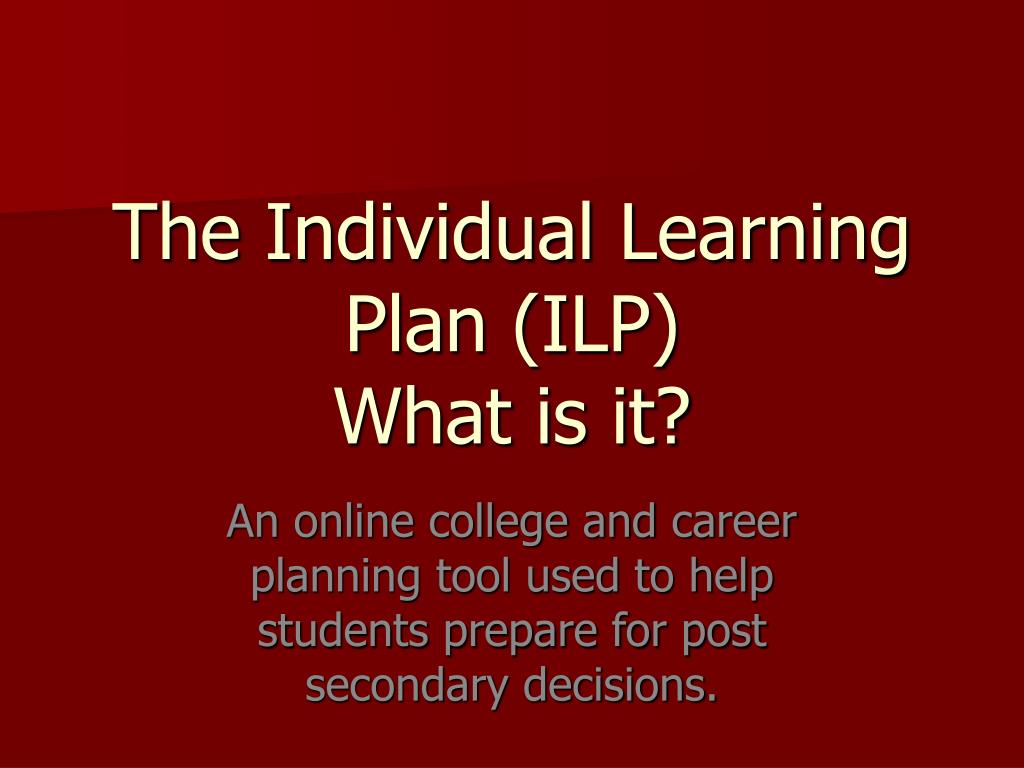 The Individual Learning Plan (ILP)
What is it?

An online college and career planning tool used to help students prepare for post secondary decisions.